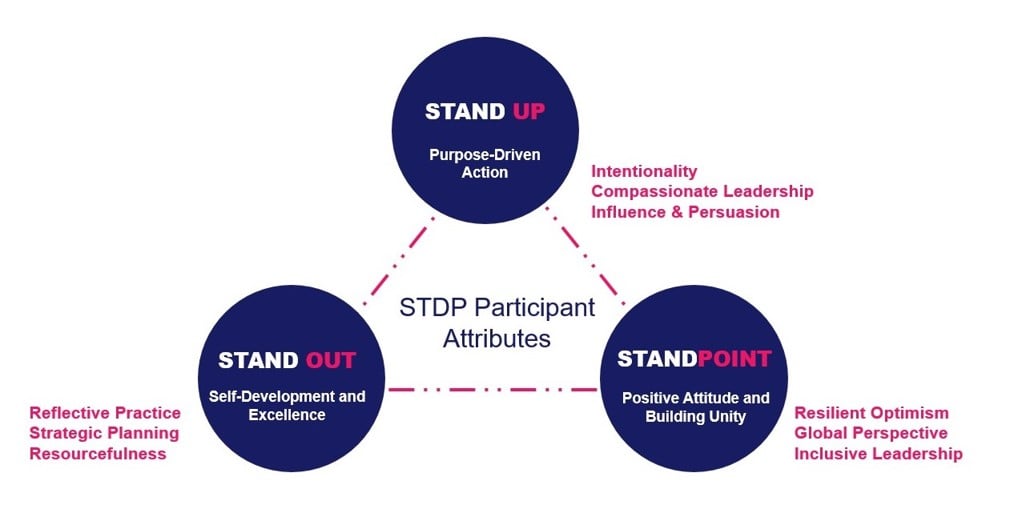 STAND UP

Purpose-Driven Action

Intentionality
Compassionate Leadership
Influence & Persuasion

STDP Participant Attributes

STAND OUT

Self-Development and Excellence

Reflective Practice
Strategic Planning
Resourcefulness

STANDPOINT

Positive Attitude and Building Unity

Resilient Optimism
Global Perspective
Inclusive Leadership